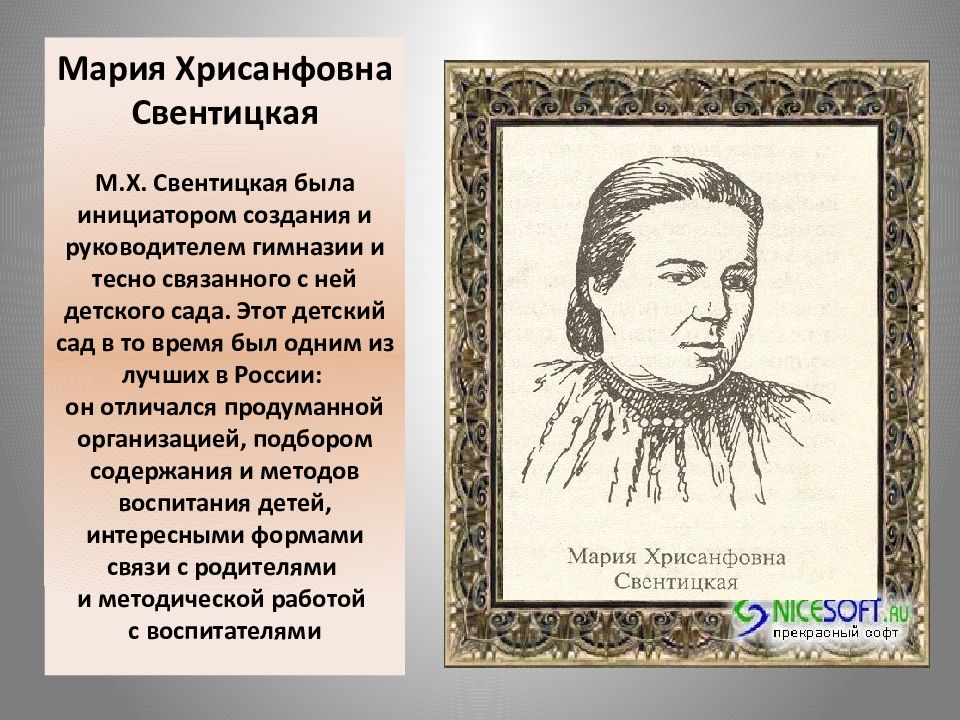 Мария Хрисанфовна Свентицкая

М.Х. Свентицкая была инициатором создания и руководителем гимназии и тесно связанного с ней детского сада. Этот детский сад в то время был одним из лучших в России: он отличался продуманной организацией, подбором содержания и методов воспитания детей, интересными формами связи с родителями и методической работой с воспитателями

Мария Хрисанфовна Свентицкая

NICESOFT.RU
прекрасный софт